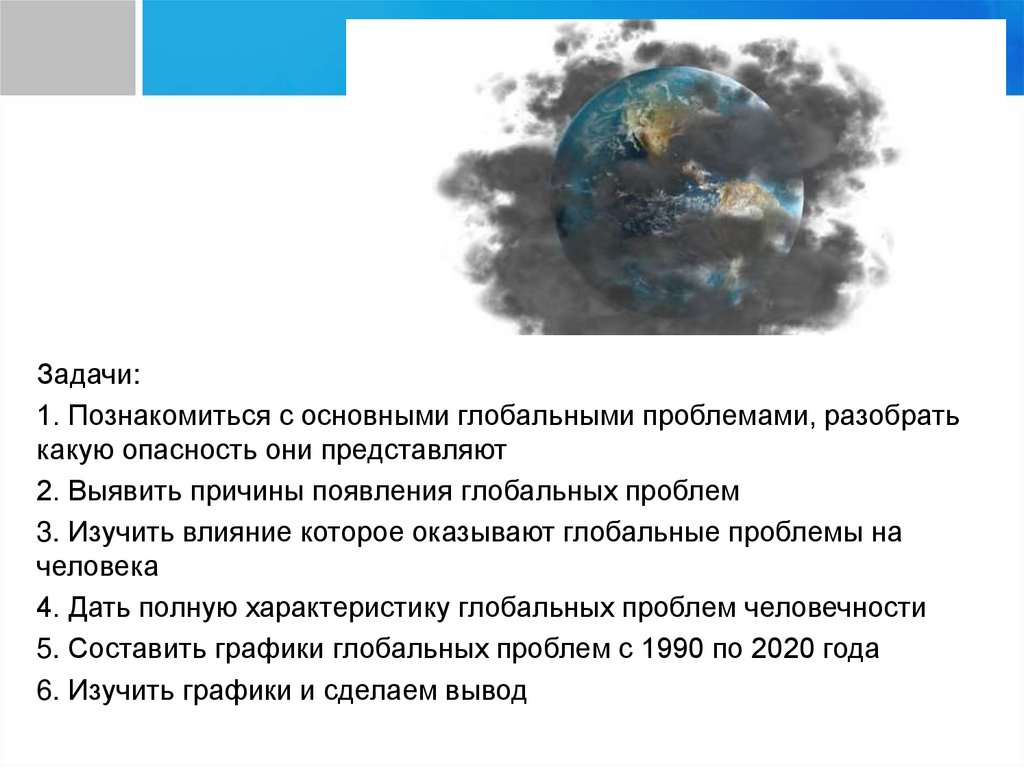 Задачи:

1. Познакомиться с основными глобальными проблемами, разобрать какую опасность они представляют

2. Выявить причины появления глобальных проблем

3. Изучить влияние которое оказывают глобальные проблемы на человека

4. Дать полную характеристику глобальных проблем человечности

5. Составить графики глобальных проблем с 1990 по 2020 года

6. Изучить графики и сделаем вывод